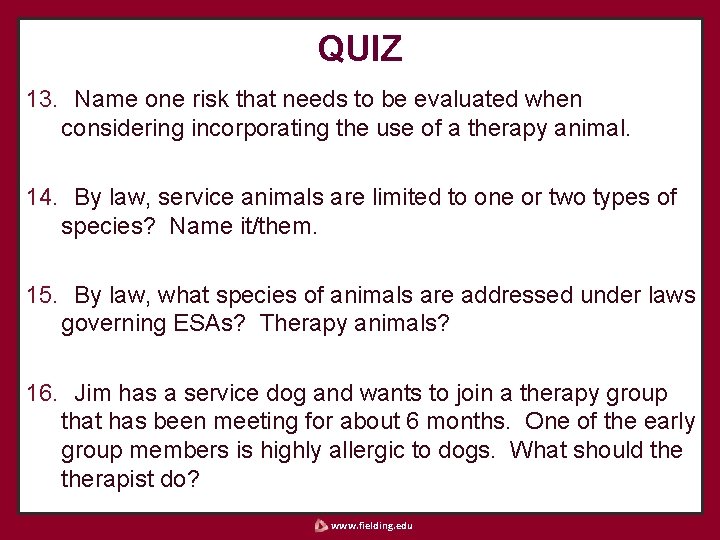 QUIZ

13. Name one risk that needs to be evaluated when considering incorporating the use of a therapy animal.

14. By law, service animals are limited to one or two types of species? Name it/them.

15. By law, what species of animals are addressed under laws governing ESAs? Therapy animals?

16. Jim has a service dog and wants to join a therapy group that has been meeting for about 6 months. One of the early group members is highly allergic to dogs. What should the therapist do?

www.fielding.edu